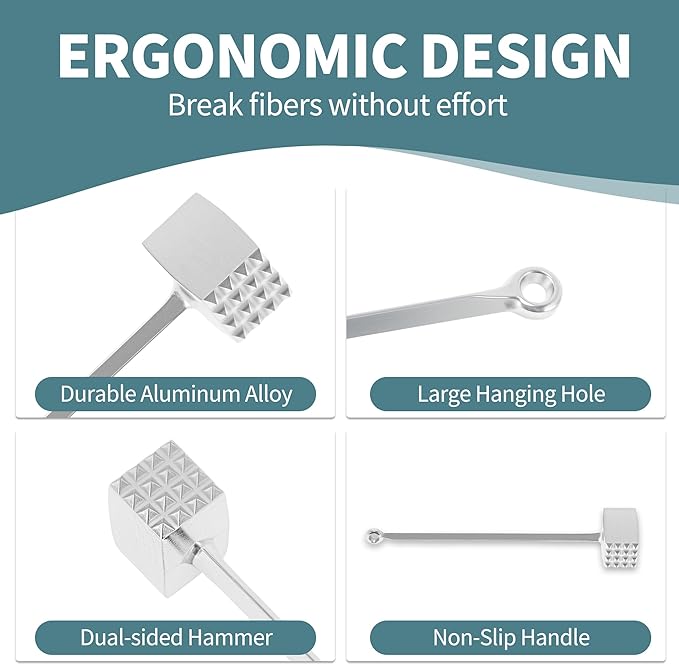 ERGONOMIC DESIGN
Break fibers without effort

Durable Aluminum Alloy

Large Hanging Hole

Dual-sided Hammer

Non-Slip Handle